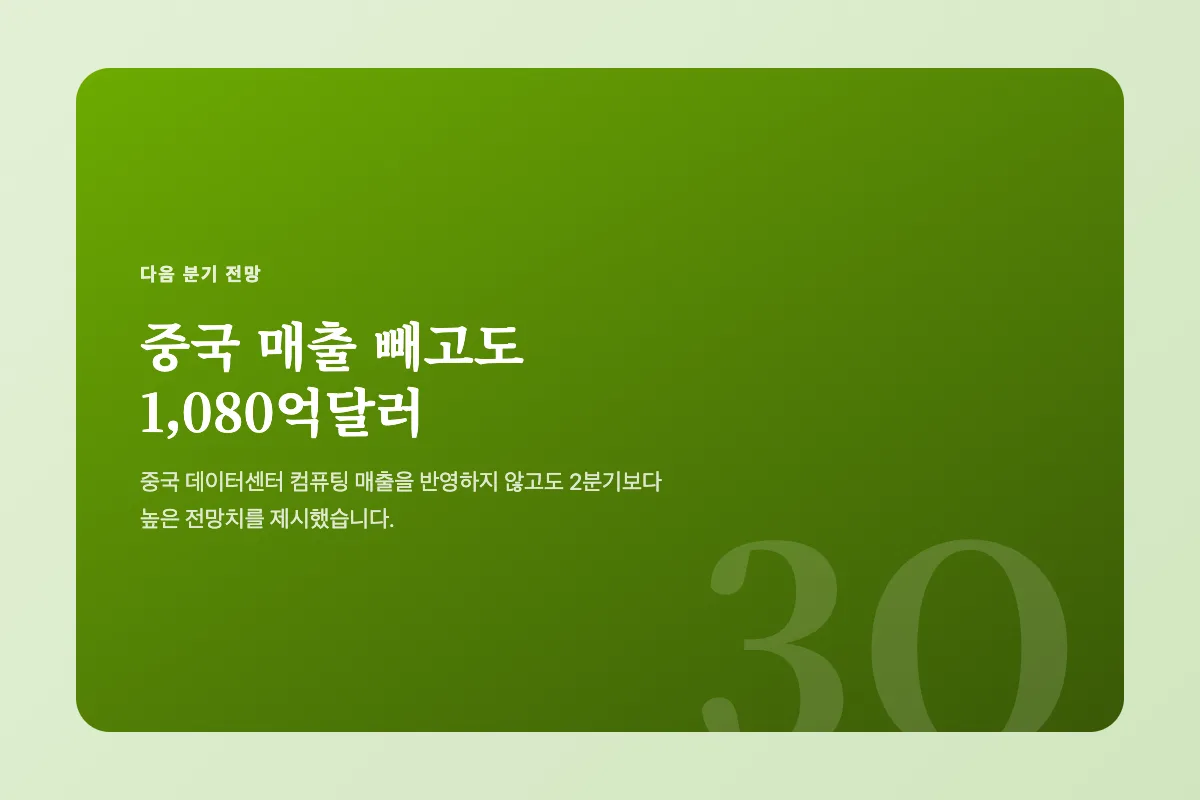 다음 분기 전망

중국 매출 빼고도
1,080억달러

중국 데이터센터 컴퓨팅 매출을 반영하지 않고도 2분기보다 높은 전망치를 제시했습니다.

30